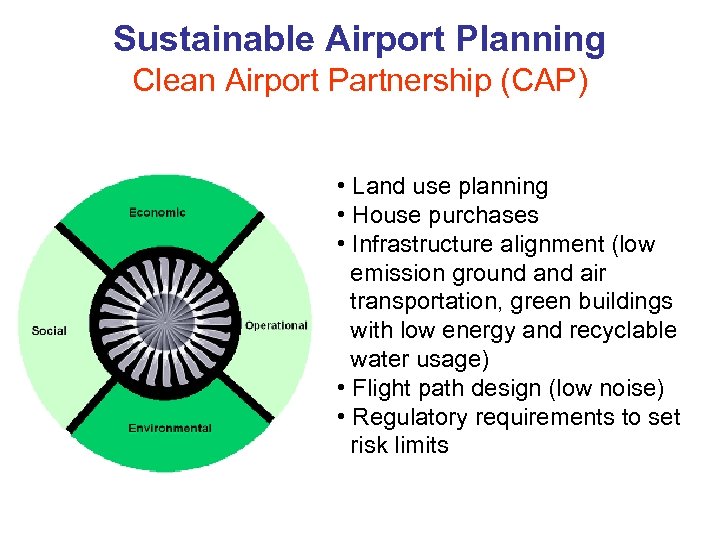 Sustainable Airport Planning
Clean Airport Partnership (CAP)

Economic

Social

Operational

Environmental

• Land use planning
• House purchases
• Infrastructure alignment (low emission ground and air transportation, green buildings with low energy and recyclable water usage)
• Flight path design (low noise)
• Regulatory requirements to set risk limits